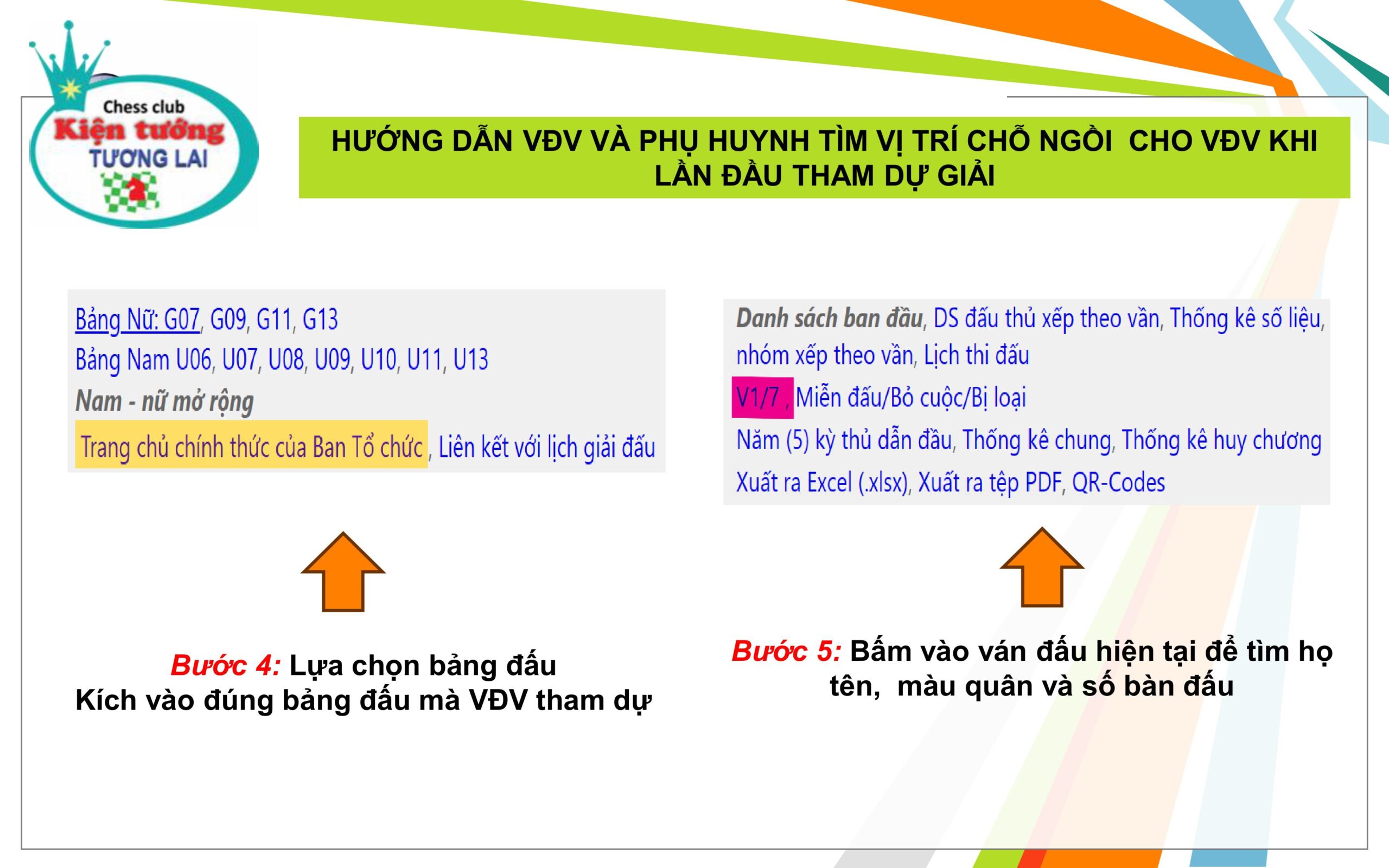 Chess club
Kiện tướng
TƯƠNG LAI

HƯỚNG DẪN VĐV VÀ PHỤ HUYNH TÌM VỊ TRÍ CHỖ NGỒI CHO VĐV KHI LẦN ĐẦU THAM DỰ GIẢI

Bảng Nữ: G07, G09, G11, G13
Bảng Nam U06, U07, U08, U09, U10, U11, U13
Nam - nữ mở rộng
Trang chủ chính thức của Ban Tổ chức, Liên kết với lịch giải đấu

Bước 4: Lựa chọn bảng đấu
Kích vào đúng bảng đấu mà VĐV tham dự

Danh sách ban đầu, DS đấu thủ xếp theo vần, Thống kê số liệu, nhóm xếp theo vần, Lịch thi đấu
V1/7, Miễn đấu/Bỏ cuộc/Bị loại
Năm (5) kỳ thủ dẫn đầu, Thống kê chung, Thống kê huy chương
Xuất ra Excel (.xlsx), Xuất ra tệp PDF, QR-Codes

Bước 5: Bấm vào ván đấu hiện tại để tìm họ tên, màu quân và số bàn đấu